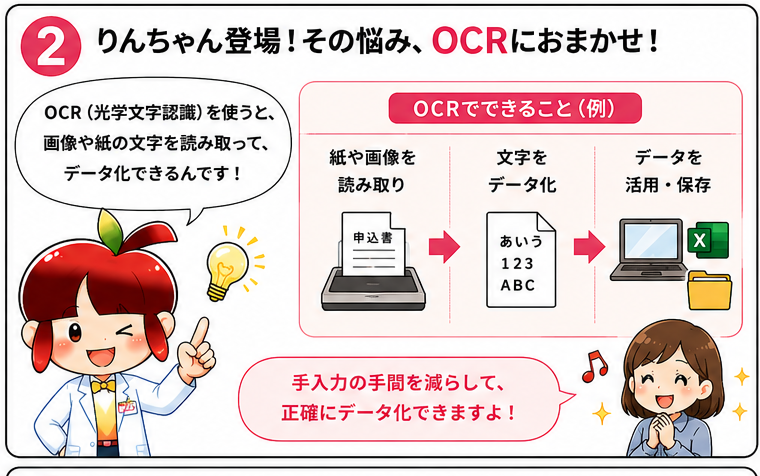 2 りんちゃん登場！その悩み、OCRにおまかせ！

OCR（光学文字認識）を使うと、画像や紙の文字を読み取って、データ化できるんです！

OCRでできること（例）

紙や画像を読み取り

申込書

文字をデータ化

あいう
123
ABC

データを活用・保存

X

手入力の手間を減らして、正確にデータ化できますよ！